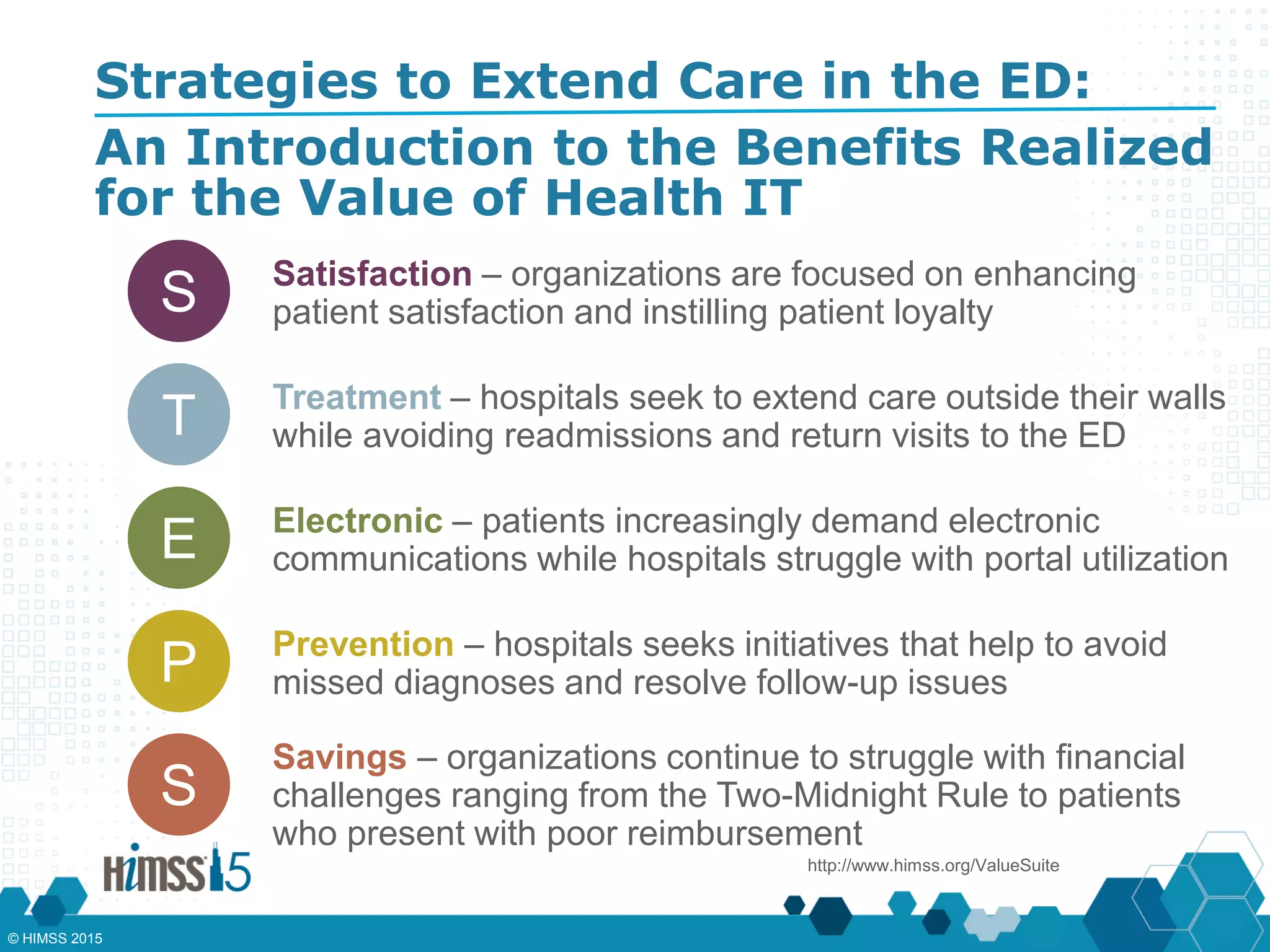 Strategies to Extend Care in the ED:
An Introduction to the Benefits Realized for the Value of Health IT

S Satisfaction – organizations are focused on enhancing patient satisfaction and instilling patient loyalty

T Treatment – hospitals seek to extend care outside their walls while avoiding readmissions and return visits to the ED

E Electronic – patients increasingly demand electronic communications while hospitals struggle with portal utilization

P Prevention – hospitals seeks initiatives that help to avoid missed diagnoses and resolve follow-up issues

S Savings – organizations continue to struggle with financial challenges ranging from the Two-Midnight Rule to patients who present with poor reimbursement

HIMSS15

http://www.himss.org/ValueSuite

© HIMSS 2015